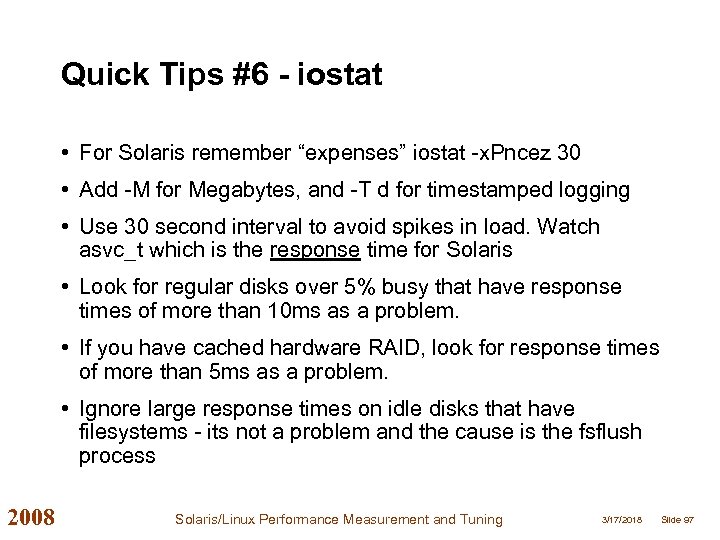 Quick Tips #6 - iostat

• For Solaris remember “expenses” iostat -xPncez 30

• Add -M for Megabytes, and -T d for timestamped logging

• Use 30 second interval to avoid spikes in load. Watch asvc_t which is the response time for Solaris

• Look for regular disks over 5% busy that have response times of more than 10ms as a problem.

• If you have cached hardware RAID, look for response times of more than 5ms as a problem.

• Ignore large response times on idle disks that have filesystems - its not a problem and the cause is the fsflush process

2008 Solaris/Linux Performance Measurement and Tuning 3/17/2018 Slide 97